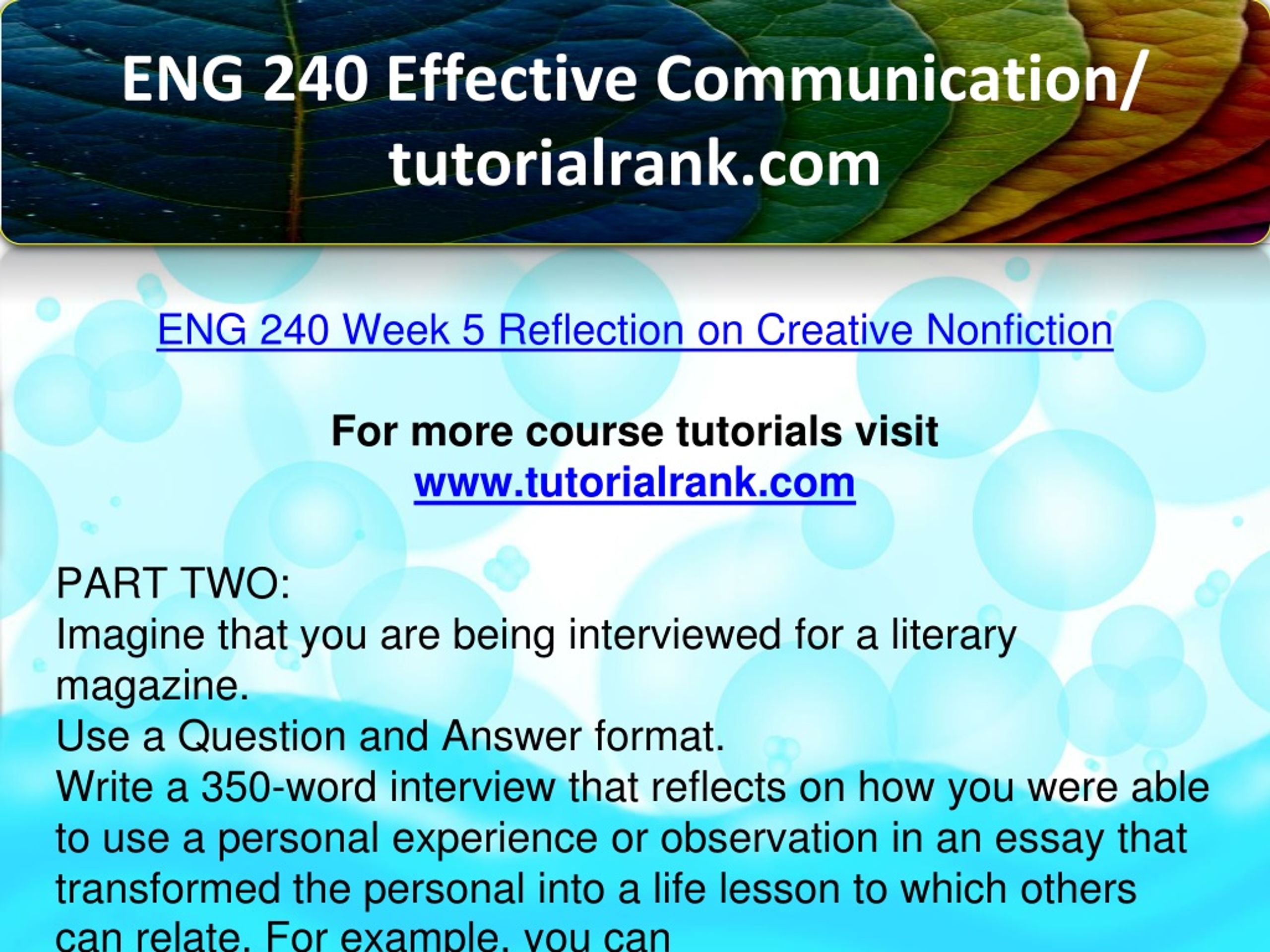 ENG 240 Effective Communication/ tutorialrank.com

ENG 240 Week 5 Reflection on Creative Nonfiction

For more course tutorials visit
www.tutorialrank.com

PART TWO:
Imagine that you are being interviewed for a literary magazine.
Use a Question and Answer format.
Write a 350-word interview that reflects on how you were able to use a personal experience or observation in an essay that transformed the personal into a life lesson to which others can relate. For example, you can